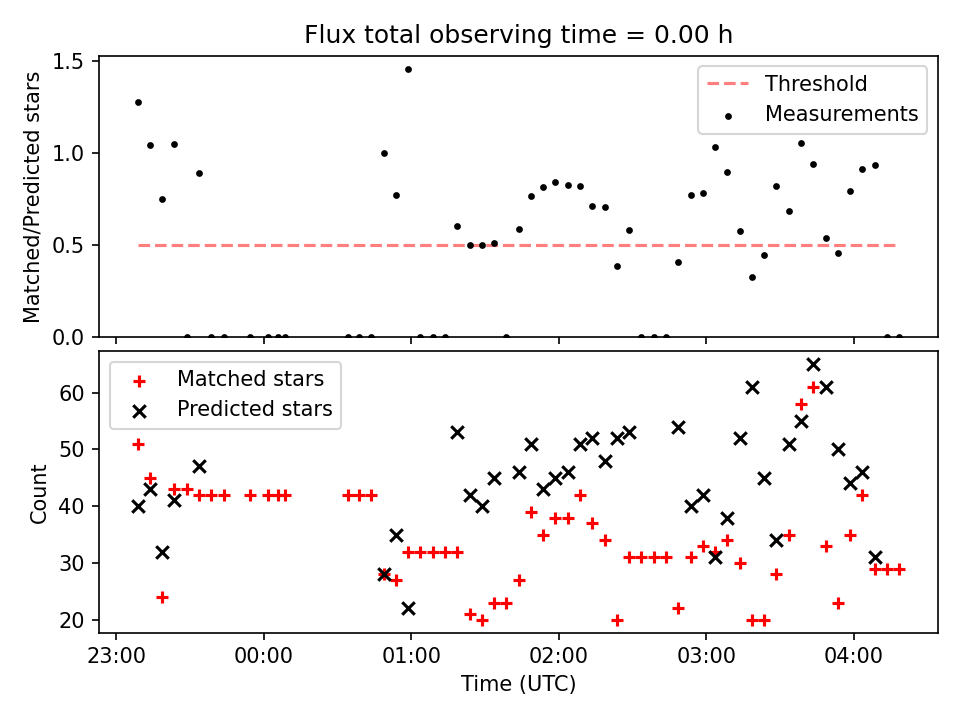 Flux total observing time = 0.00 h

Matched/Predicted stars

1.5
1.0
0.5
0.0

Threshold
Measurements

Count

60
50
40
30
20

Matched stars
Predicted stars

23:00
00:00
01:00
02:00
03:00
04:00

Time (UTC)